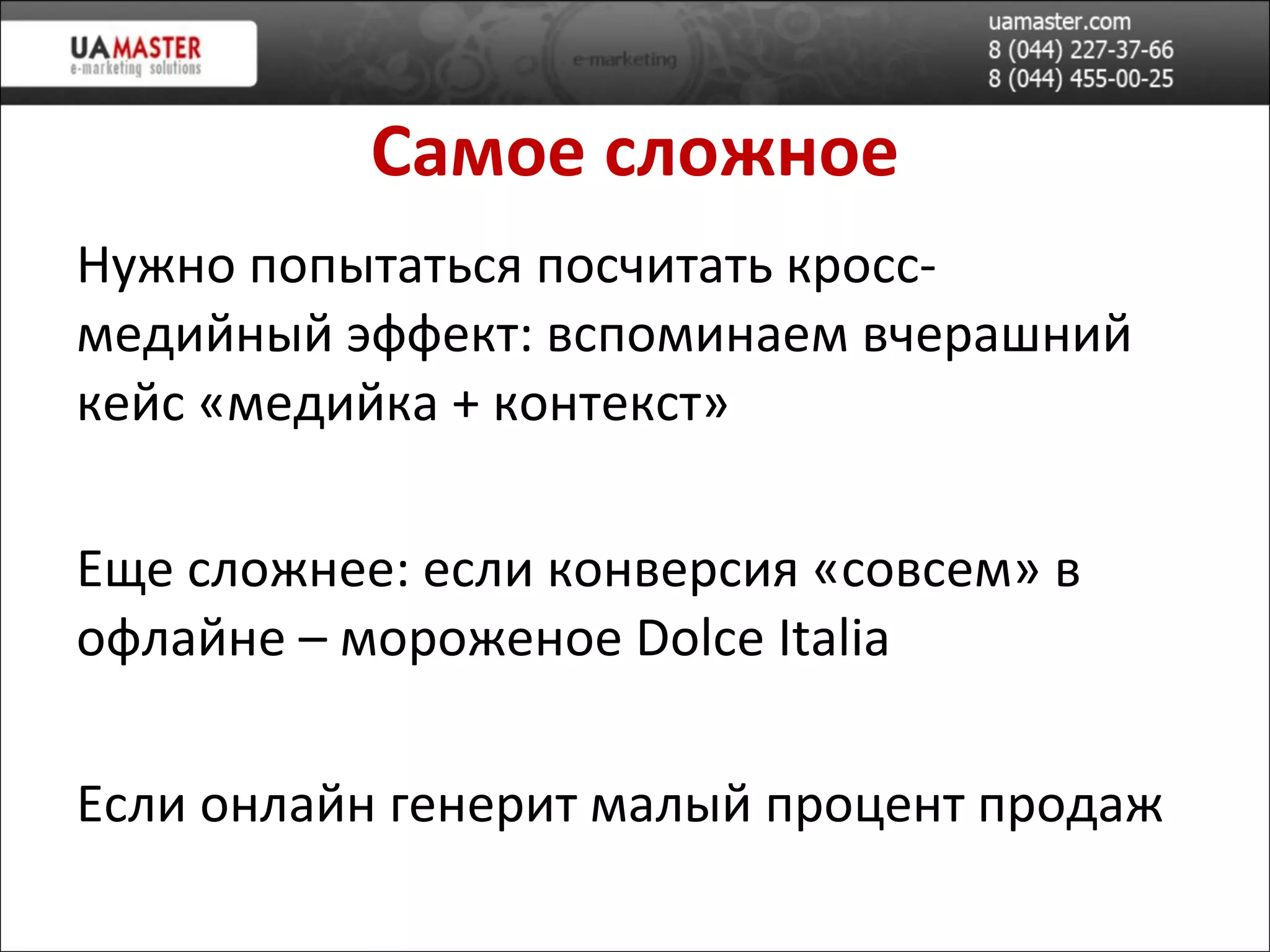 UAMASTER
e-marketing solutions

e-marketing

uamaster.com
8 (044) 227-37-66
8 (044) 455-00-25

Самое сложное

Нужно попытаться посчитать кросс-медийный эффект: вспоминаем вчерашний кейс «медийка + контекст»

Еще сложнее: если конверсия «совсем» в офлайне – мороженое Dolce Italia

Если онлайн генерит малый процент продаж